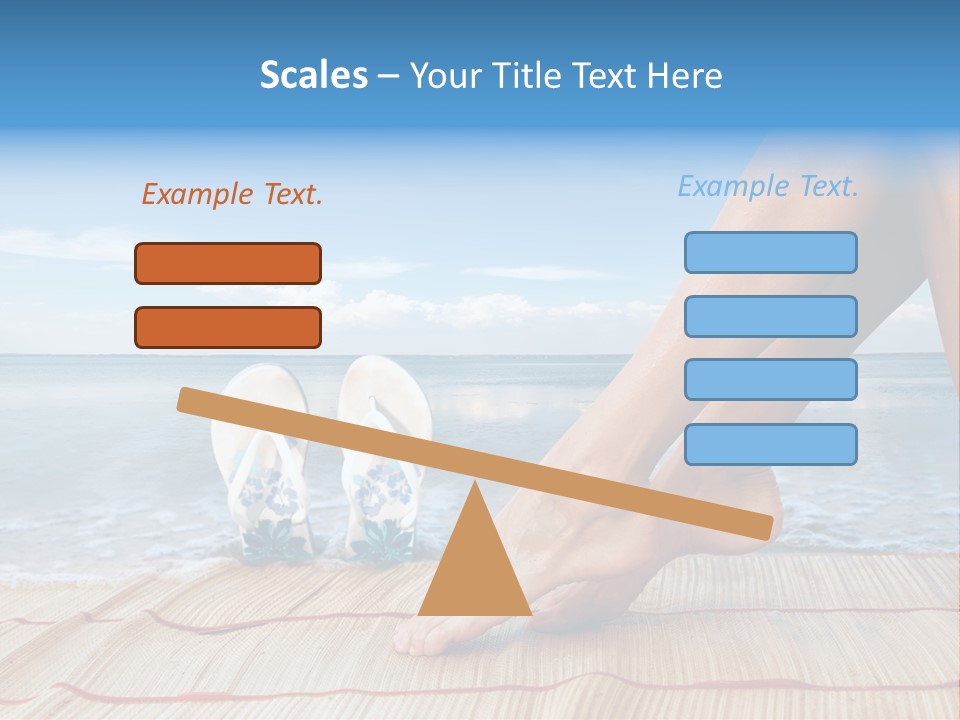 Scales – Your Title Text Here

Example Text.

Example Text.